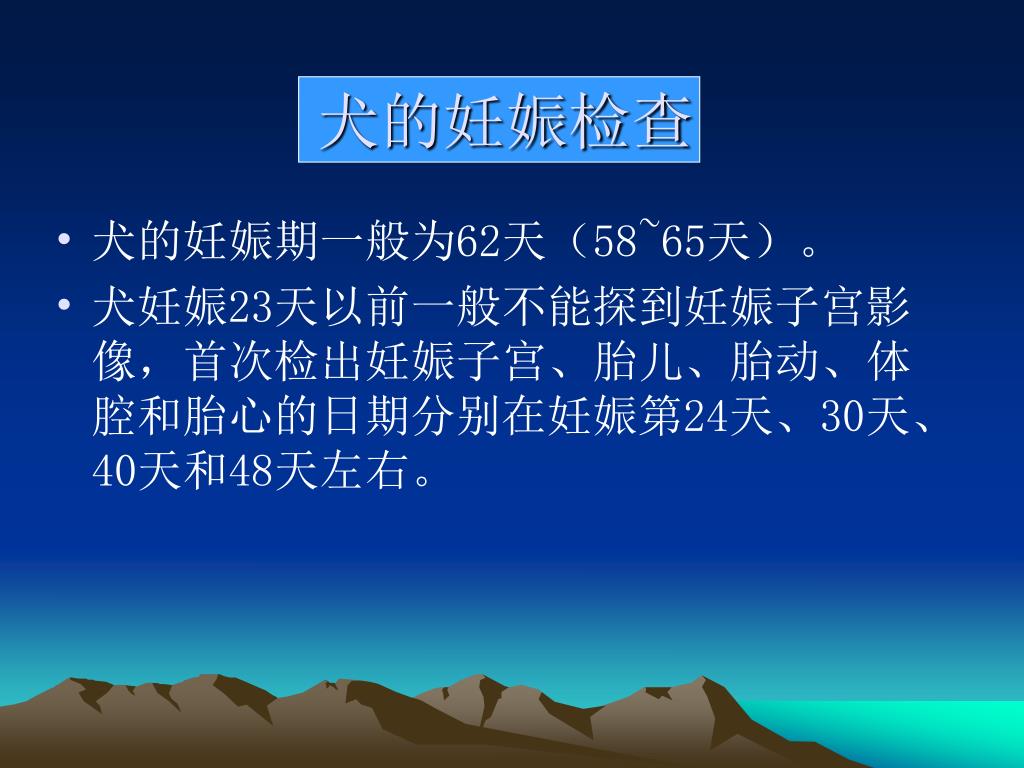 犬的妊娠检查

• 犬的妊娠期一般为62天（58~65天）。

• 犬妊娠23天以前一般不能探到妊娠子宫影像，首次检出妊娠子宫、胎儿、胎动、体腔和胎心的日期分别在妊娠第24天、30天、40天和48天左右。